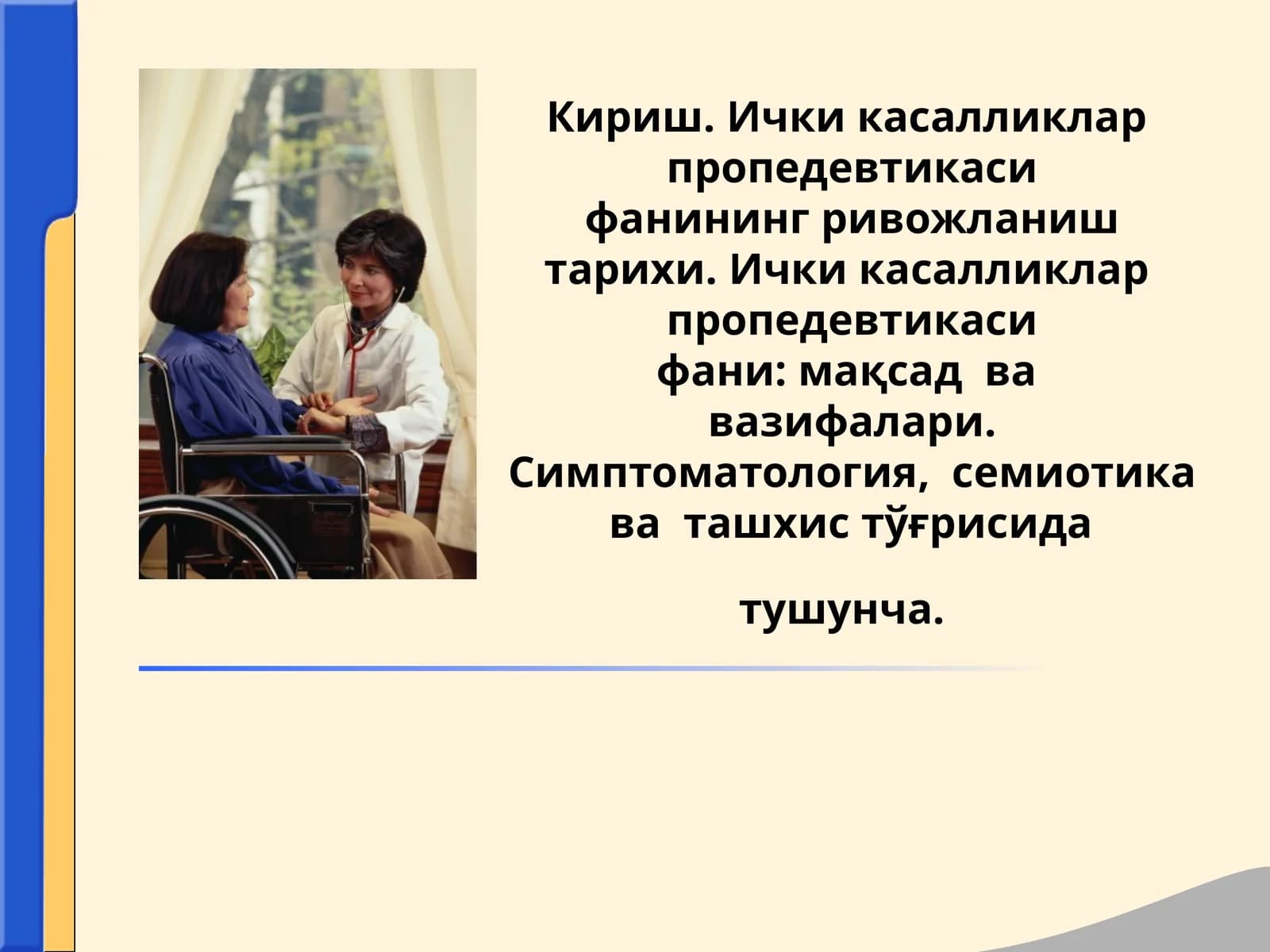 Кириш. Ички касалликлар пропедевтикаси фанининг ривожланиш тарихи. Ички касалликлар пропедевтикаси фани: мақсад ва вазифалари. Симптоматология, семиотика ва ташхис тўғрисида

тушунча.